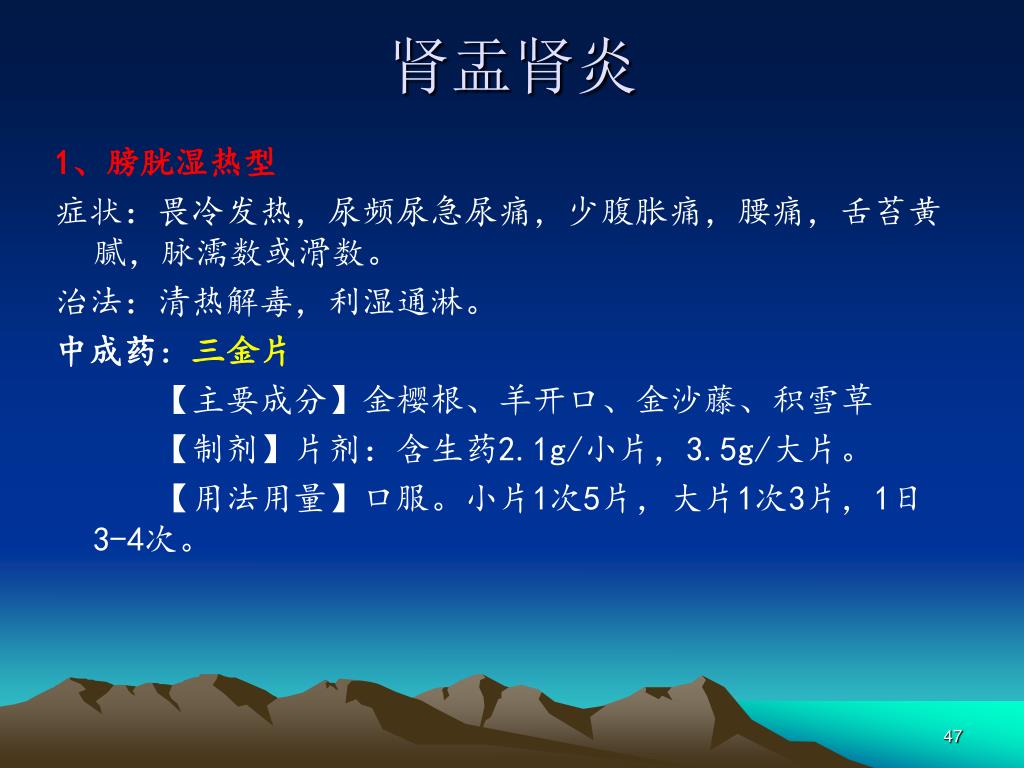 肾盂肾炎

1、膀胱湿热型

症状：畏冷发热，尿频尿急尿痛，少腹胀痛，腰痛，舌苔黄腻，脉濡数或滑数。

治法：清热解毒，利湿通淋。

中成药：三金片

【主要成分】金樱根、羊开口、金沙藤、积雪草

【制剂】片剂：含生药2.1g/小片，3.5g/大片。

【用法用量】口服。小片1次5片，大片1次3片，1日3-4次。

47